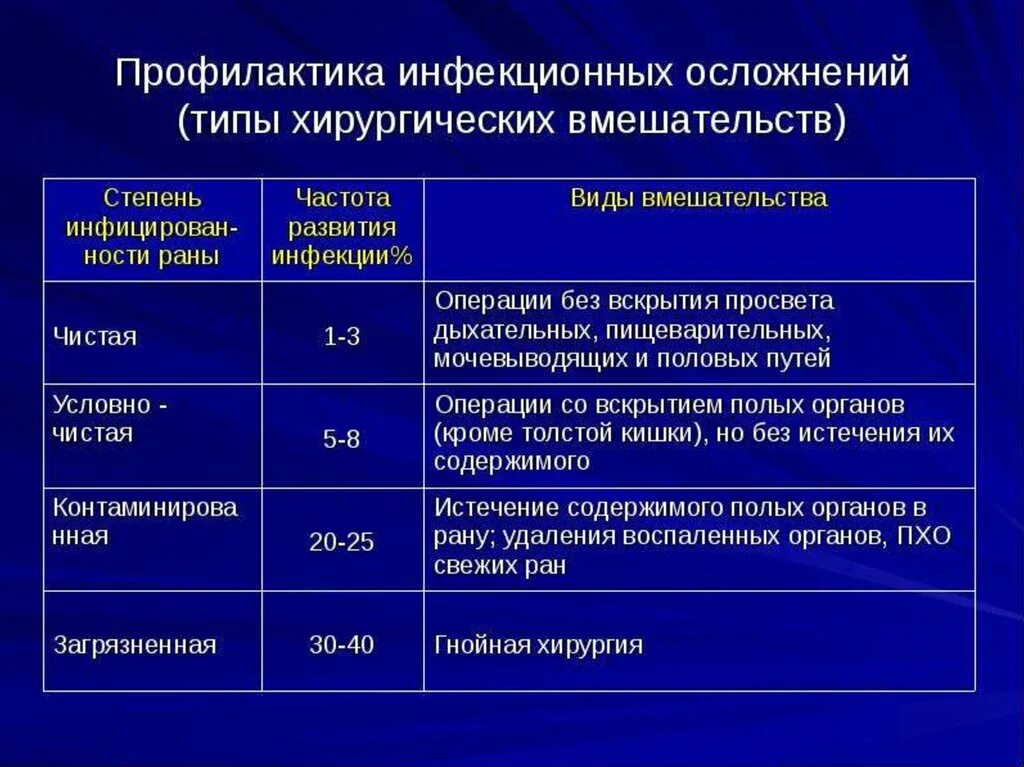 Профилактика инфекционных осложнений (типы хирургических вмешательств)

| Степень инфицированности раны | Частота развития инфекции% | Виды вмешательства |
|---|---|---|
| Чистая | 1-3 | Операции без вскрытия просвета дыхательных, пищеварительных, мочевыводящих и половых путей |
| Условно - чистая | 5-8 | Операции со вскрытием полых органов (кроме толстой кишки), но без истечения их содержимого |
| Контаминированная | 20-25 | Истечение содержимого полых органов в рану; удаления воспаленных органов, ПХО свежих ран |
| Загрязненная | 30-40 | Гнойная хирургия |